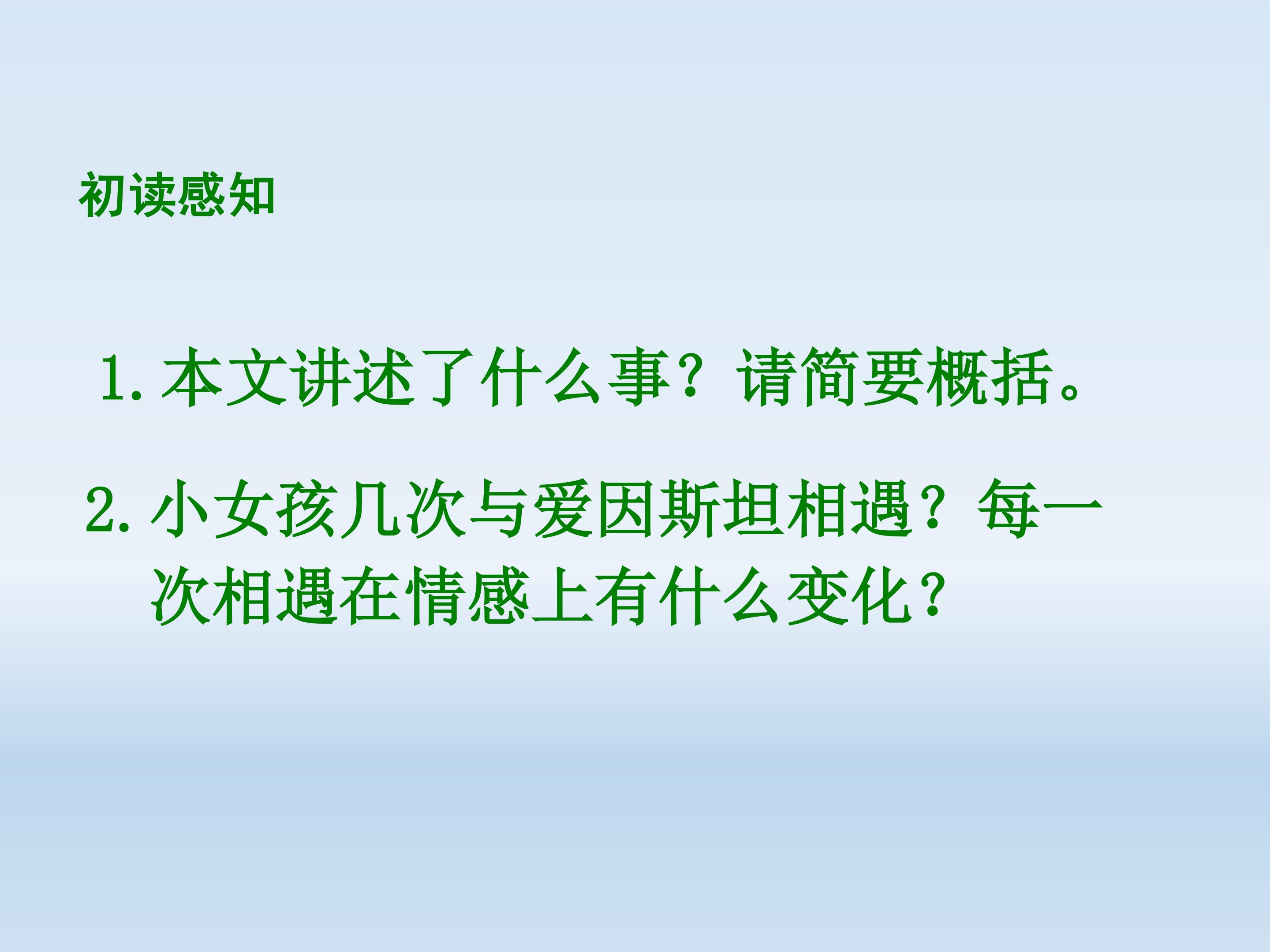 初读感知

1. 本文讲述了什么事？请简要概括。

2. 小女孩几次与爱因斯坦相遇？每一次相遇在情感上有什么变化？